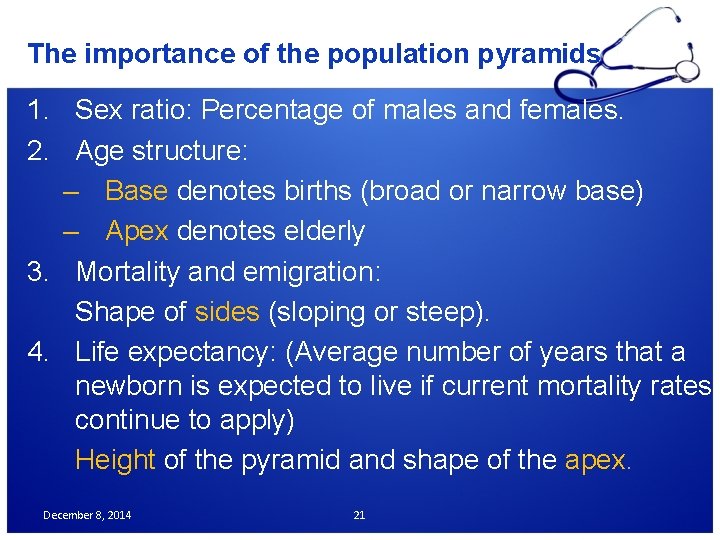 The importance of the population pyramids

1. Sex ratio: Percentage of males and females.
2. Age structure:
– Base denotes births (broad or narrow base)
– Apex denotes elderly
3. Mortality and emigration:
Shape of sides (sloping or steep).
4. Life expectancy: (Average number of years that a newborn is expected to live if current mortality rates continue to apply)
Height of the pyramid and shape of the apex.

December 8, 2014

21